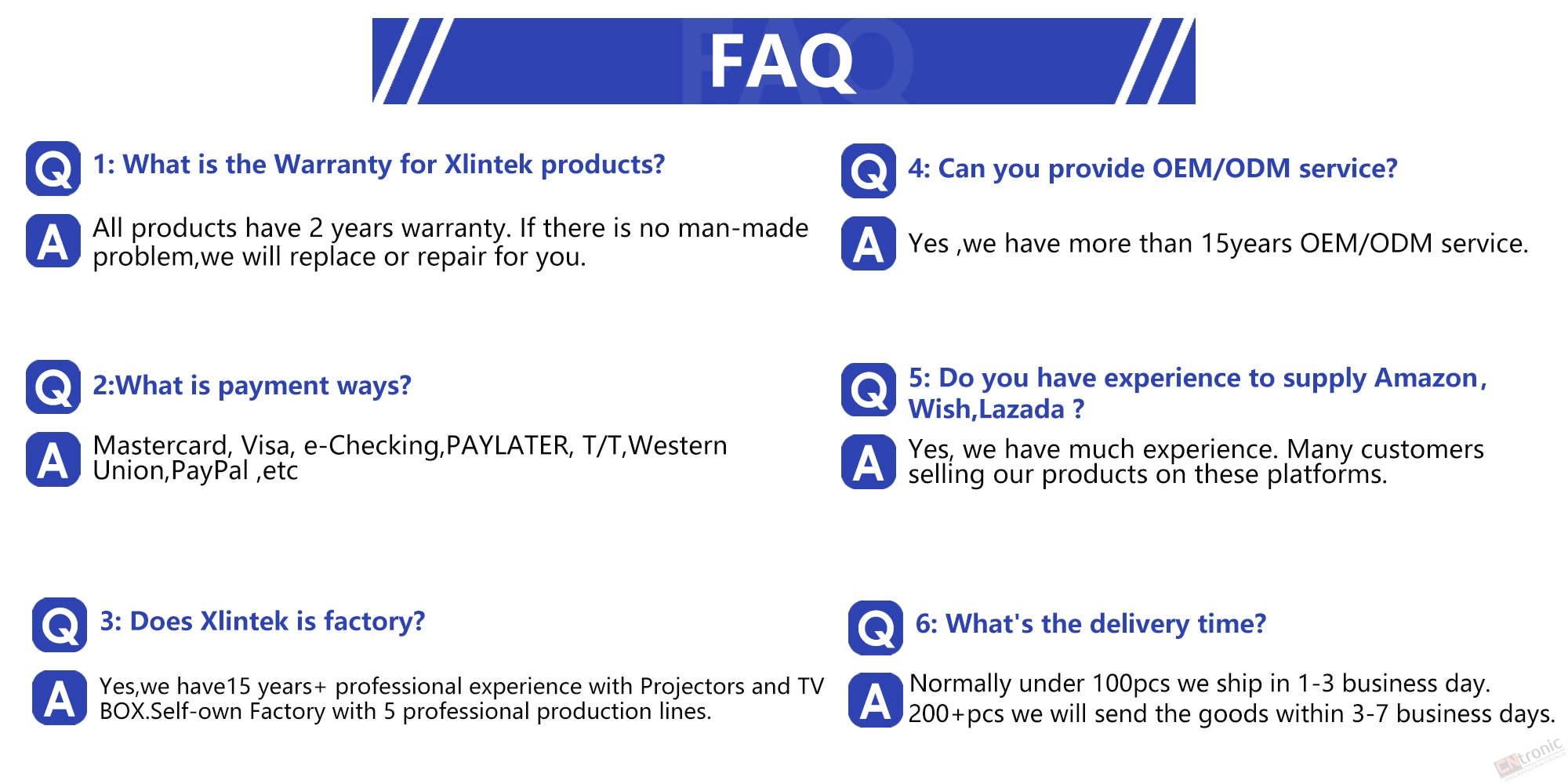 FAQ

Q 1: What is the Warranty for Xlintek products?

A All products have 2 years warranty. If there is no man-made problem,we will replace or repair for you.

Q 2:What is payment ways?

A Mastercard, Visa, e-Checking,PAYLATER, T/T,Western Union,PayPal ,etc

Q 3: Does Xlintek is factory?

A Yes,we have15 years+ professional experience with Projectors and TV BOX.Self-own Factory with 5 professional production lines.

Q 4: Can you provide OEM/ODM service?

A Yes ,we have more than 15years OEM/ODM service.

Q 5: Do you have experience to supply Amazon, Wish,Lazada ?

A Yes, we have much experience. Many customers selling our products on these platforms.

Q 6: What's the delivery time?

A Normally under 100pcs we ship in 1-3 business day. 200+pcs we will send the goods within 3-7 business days.

CNtronic